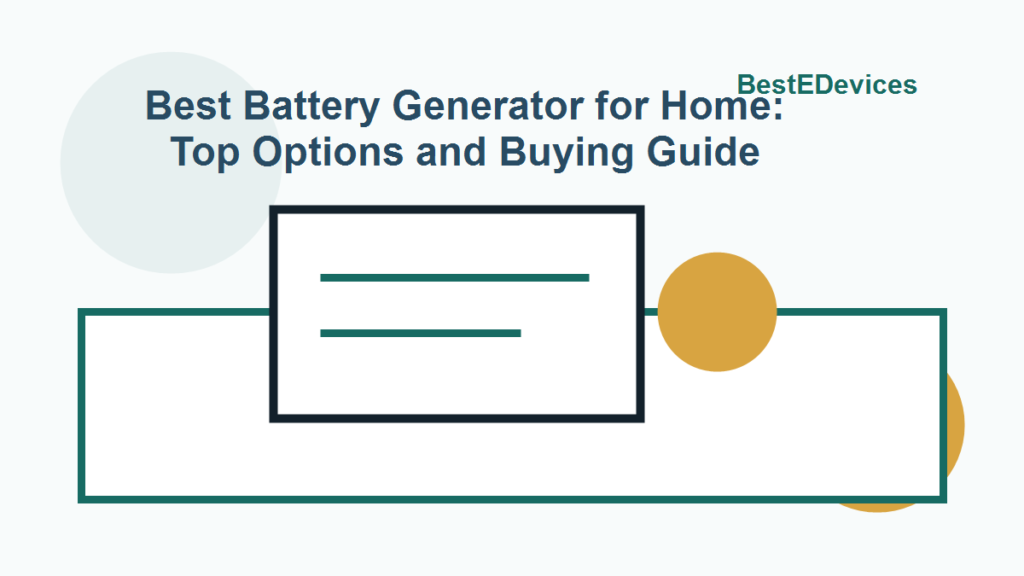 BestEDevices

Best Battery Generator for Home: Top Options and Buying Guide